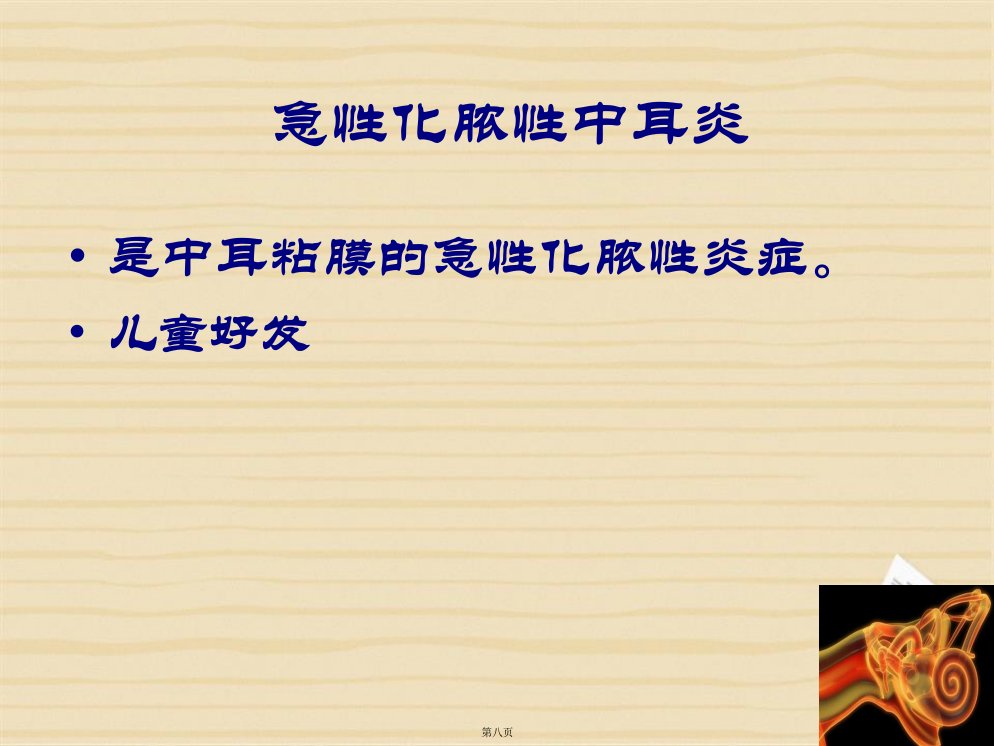 急性化脓性中耳炎

• 是中耳粘膜的急性化脓性炎症。
• 儿童好发

第八页